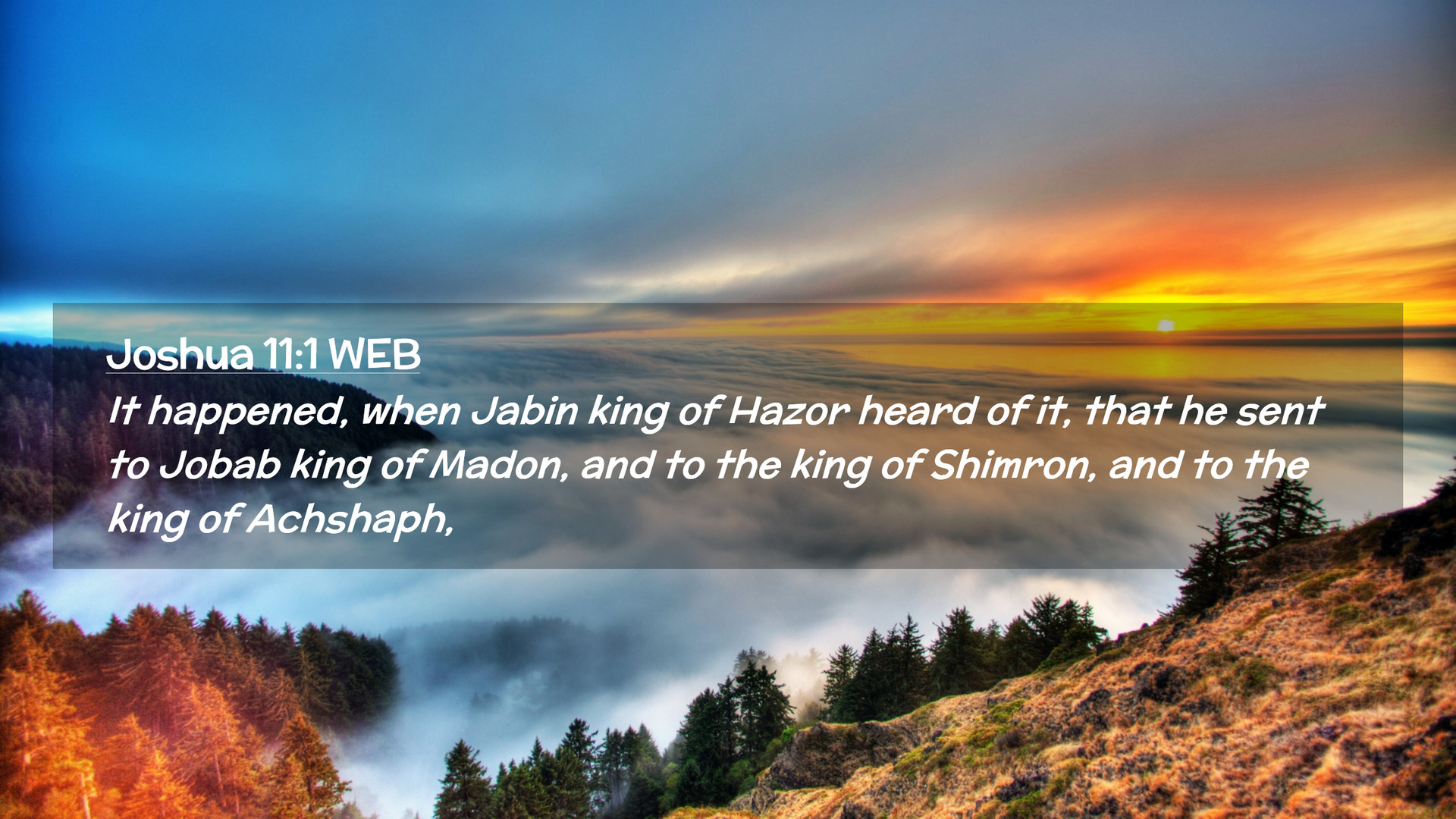 Joshua 11:1 WEB

It happened, when Jabin king of Hazor heard of it, that he sent to Jobab king of Madon, and to the king of Shimron, and to the king of Achshaph,